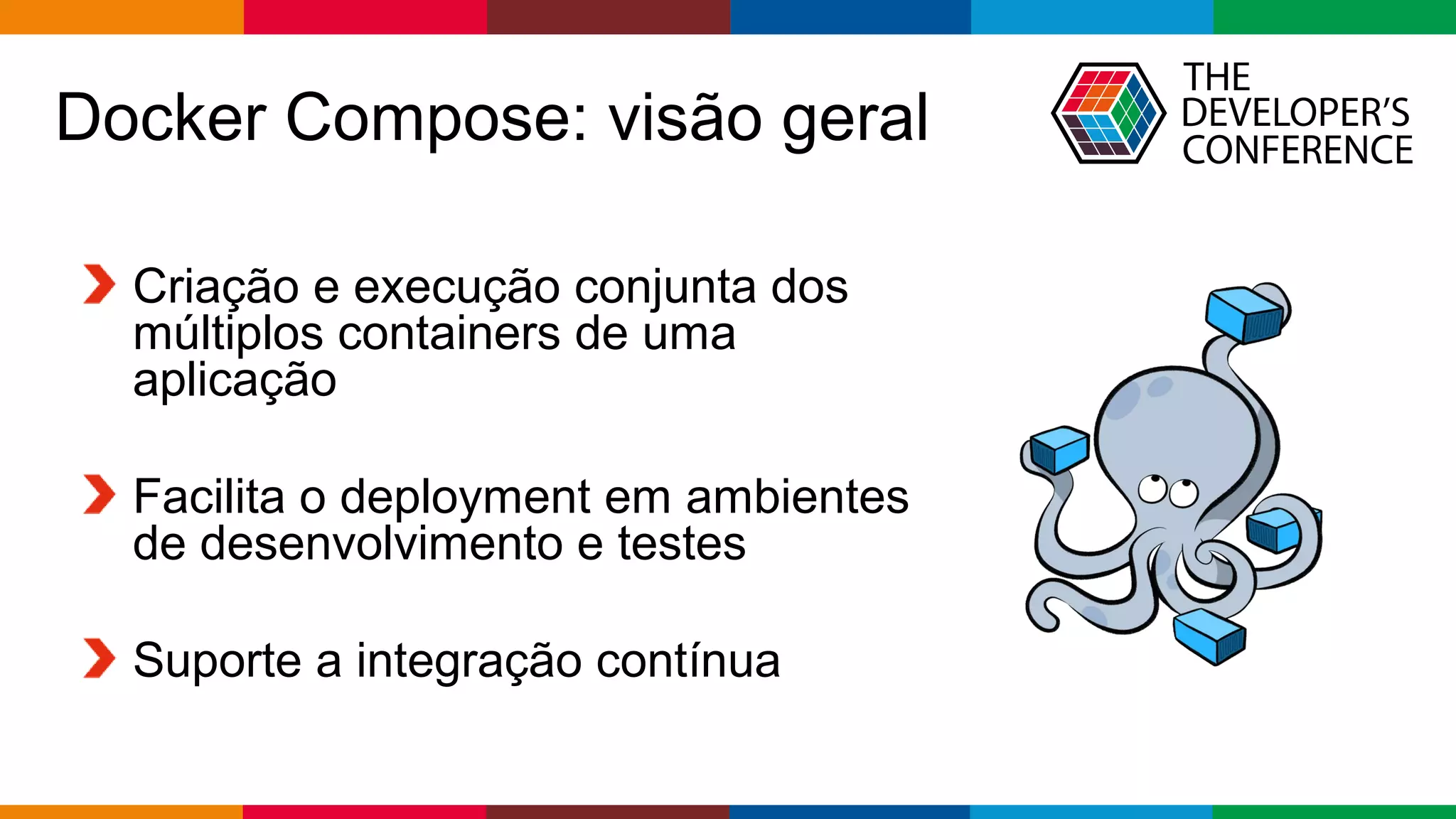 Docker Compose: visão geral

THE DEVELOPER'S CONFERENCE

Criação e execução conjunta dos múltiplos containers de uma aplicação

Facilita o deployment em ambientes de desenvolvimento e testes

Suporte a integração contínua